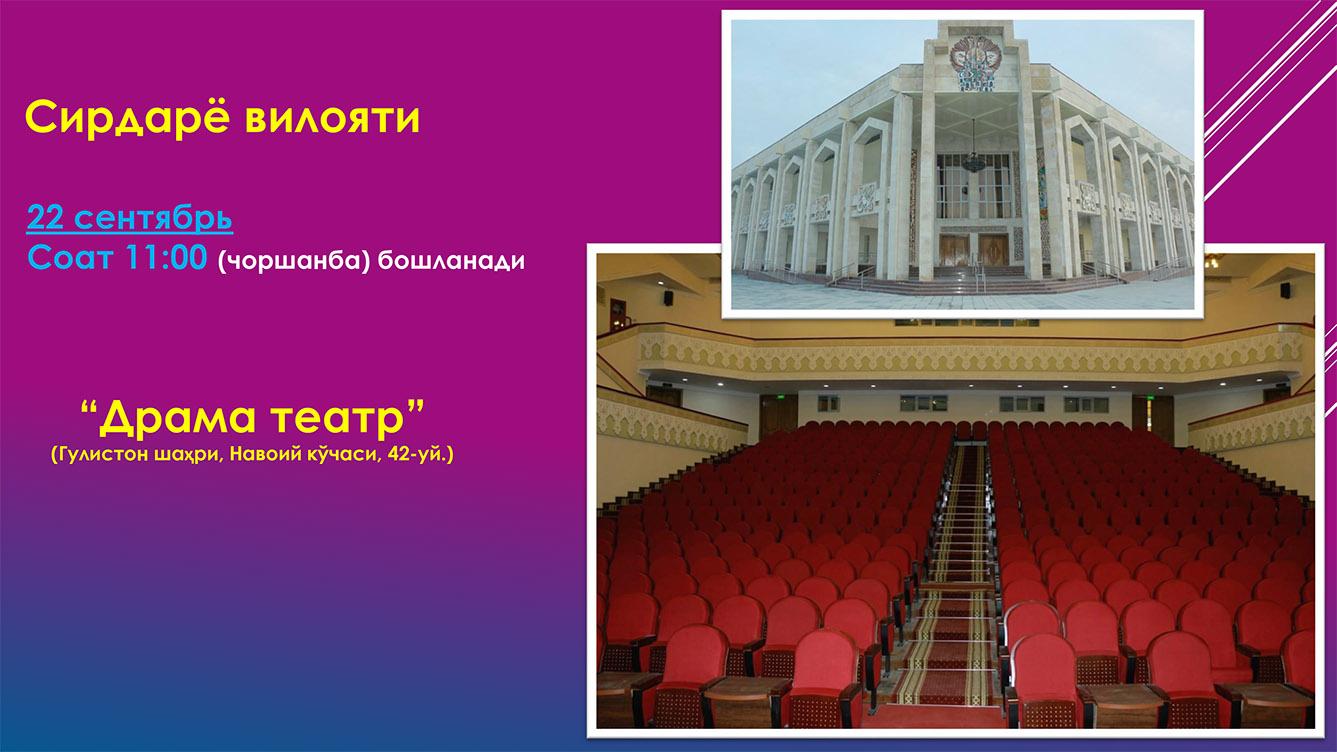 Сирдарё вилояти

22 сентябрь
Соат 11:00 (чоршанба) бошланади

“Драма театр”
(Гулистон шаҳри, Навоий кўчаси, 42-уй.)